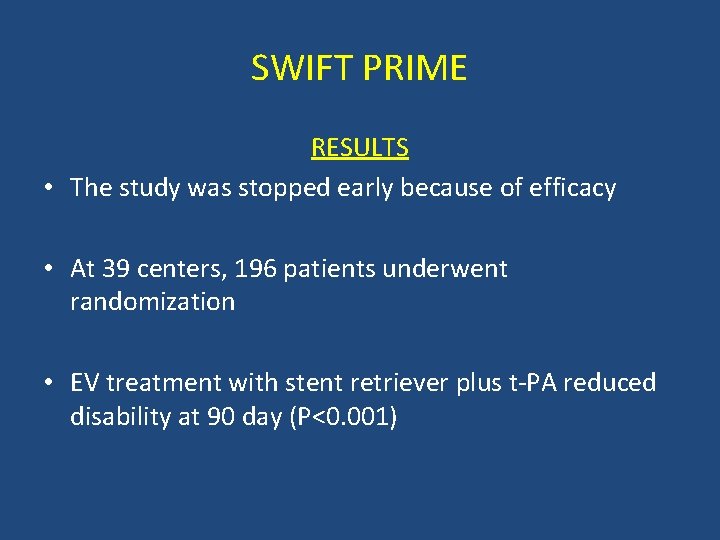 SWIFT PRIME

RESULTS

• The study was stopped early because of efficacy

• At 39 centers, 196 patients underwent randomization

• EV treatment with stent retriever plus t-PA reduced disability at 90 day (P<0.001)